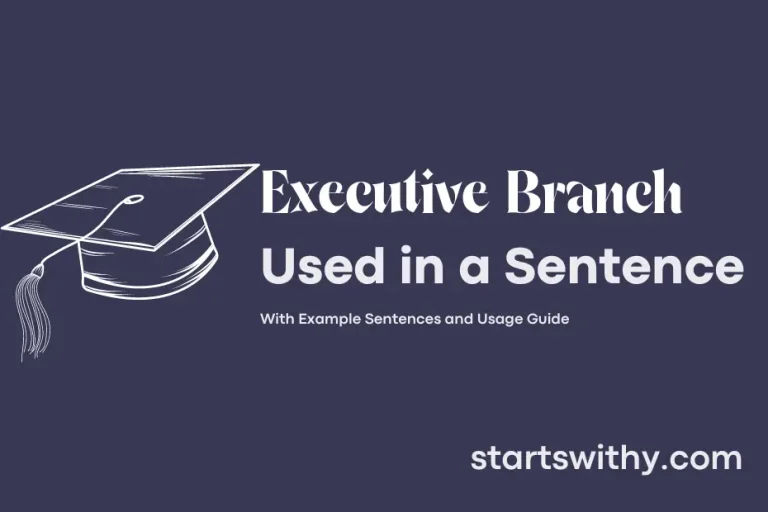 Executive Branch
Used in a Sentence

With Example Sentences and Usage Guide

startswithy.com